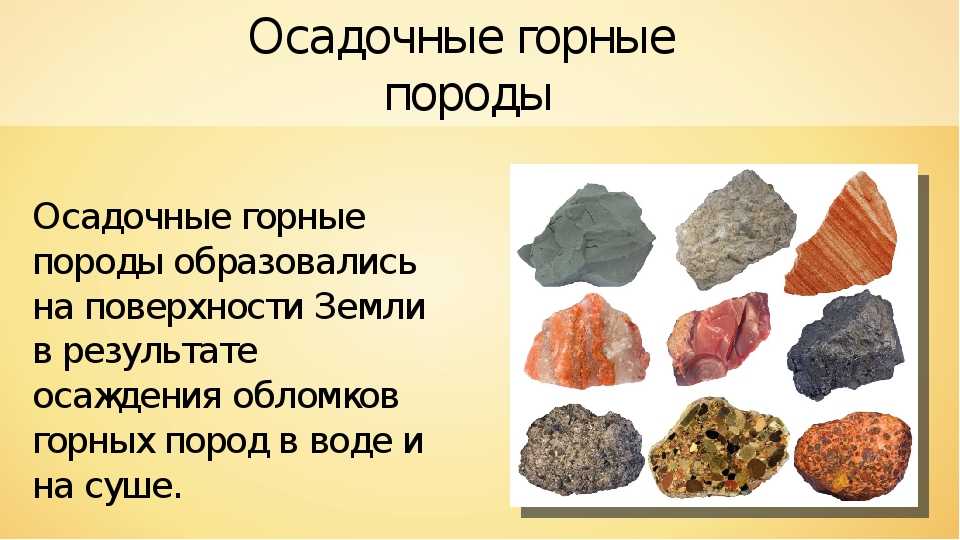 Осадочные горные породы

Осадочные горные породы образовались на поверхности Земли в результате осаждения обломков горных пород в воде и на суше.